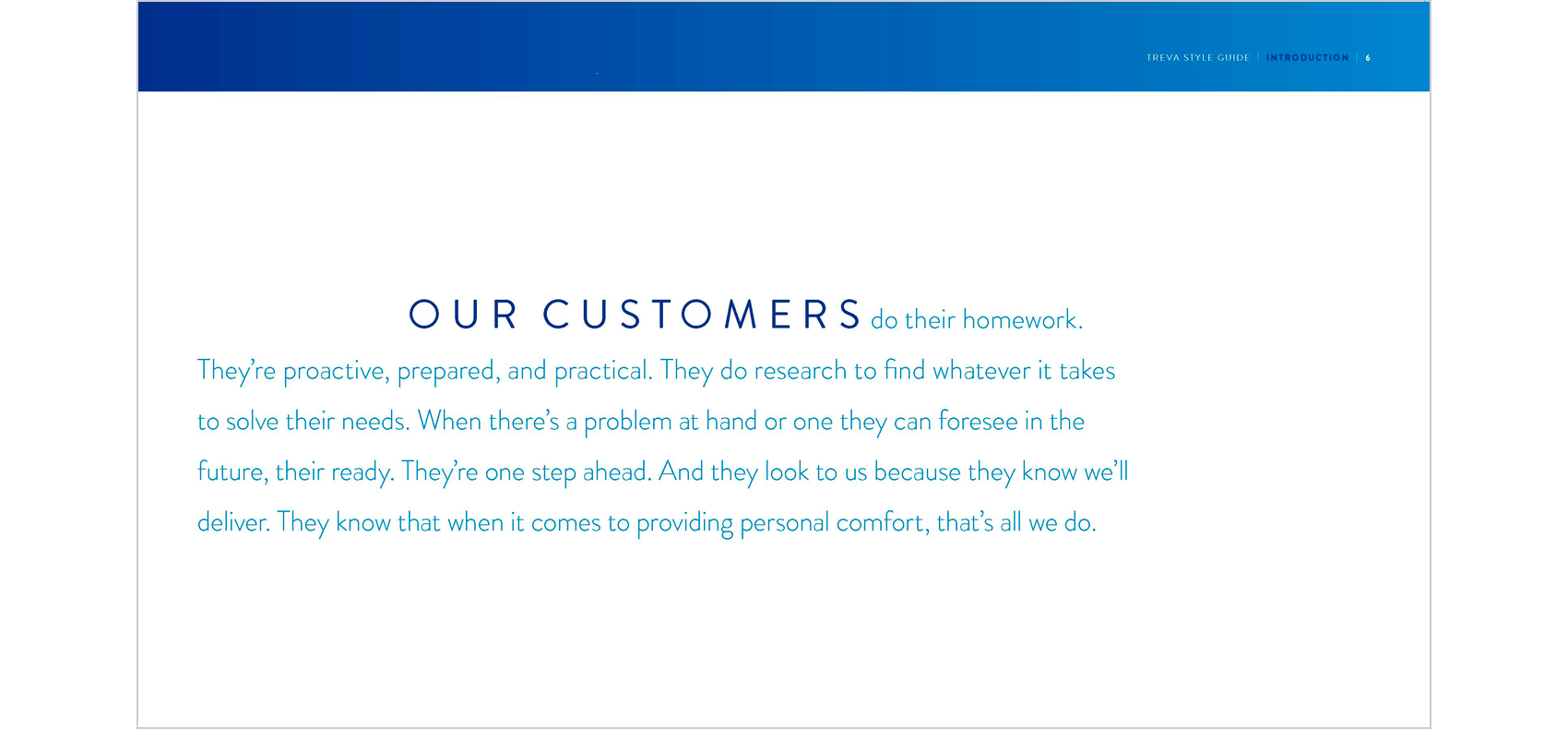 TREVA STYLE GUIDE | INTRODUCTION | 6

OUR CUSTOMERS do their homework. They're proactive, prepared, and practical. They do research to find whatever it takes to solve their needs. When there's a problem at hand or one they can foresee in the future, their ready. They're one step ahead. And they look to us because they know we'll deliver. They know that when it comes to providing personal comfort, that's all we do.